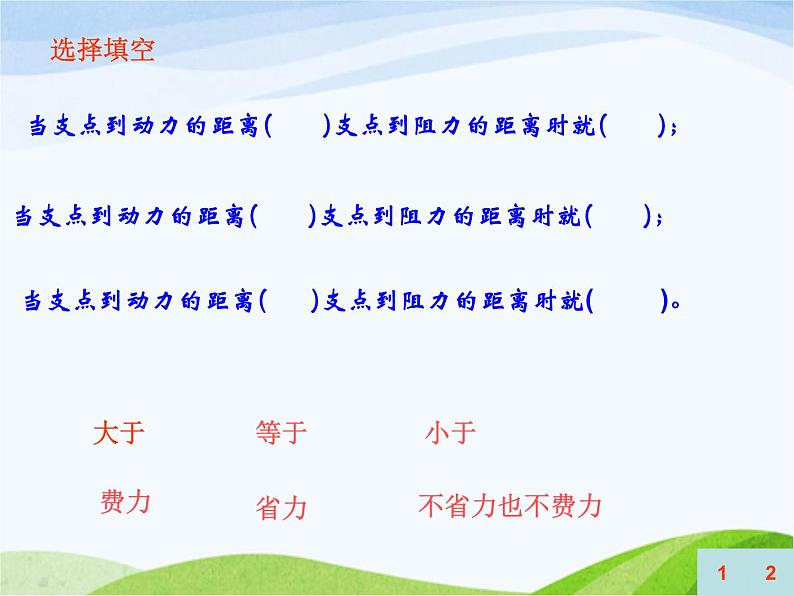 选择填空

当支点到动力的距离(　　)支点到阻力的距离时就(　　);

当支点到动力的距离(　　)支点到阻力的距离时就(　　);

当支点到动力的距离(　　)支点到阻力的距离时就(　　)。

大于　　等于　　小于

费力　　省力　　不省力也不费力

1　2